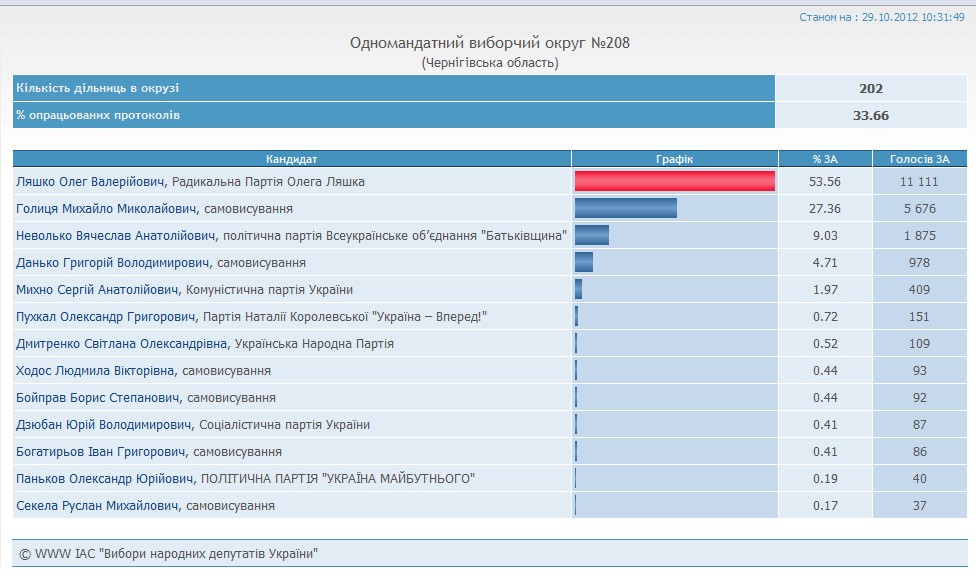 Станом на : 29.10.2012 10:31:49

Одномандатний виборчий округ №208
(Чернігівська область)

| Кількість дільниць в окрузі | 202 |
|---|---|
| % опрацьованих протоколів | 33.66 |

| Кандидат | Графік | % ЗА | Голосів ЗА |
|---|---|---|---|
| Ляшко Олег Валерійович, Радикальна Партія Олега Ляшка | | 53.56 | 11 111 |
| Голиця Михайло Миколайович, самовисування | | 27.36 | 5 676 |
| Неволько Вячеслав Анатолійович, політична партія Всеукраїнське об'єднання "Батьківщина" | | 9.03 | 1 875 |
| Данько Григорій Володимирович, самовисування | | 4.71 | 978 |
| Михно Сергій Анатолійович, Комуністична партія України | | 1.97 | 409 |
| Пухкал Олександр Григорович, Партія Наталії Королевської "Україна – Вперед!" | | 0.72 | 151 |
| Дмитренко Світлана Олександрівна, Українська Народна Партія | | 0.52 | 109 |
| Ходос Людмила Вікторівна, самовисування | | 0.44 | 93 |
| Бойправ Борис Степанович, самовисування | | 0.44 | 92 |
| Дзюбан Юрій Володимирович, Соціалістична партія України | | 0.41 | 87 |
| Богатирьов Іван Григорович, самовисування | | 0.41 | 86 |
| Паньков Олександр Юрійович, ПОЛІТИЧНА ПАРТІЯ "УКРАЇНА МАЙБУТНЬОГО" | | 0.19 | 40 |
| Секела Руслан Михайлович, самовисування | | 0.17 | 37 |

© WWW ІАС "Вибори народних депутатів України"